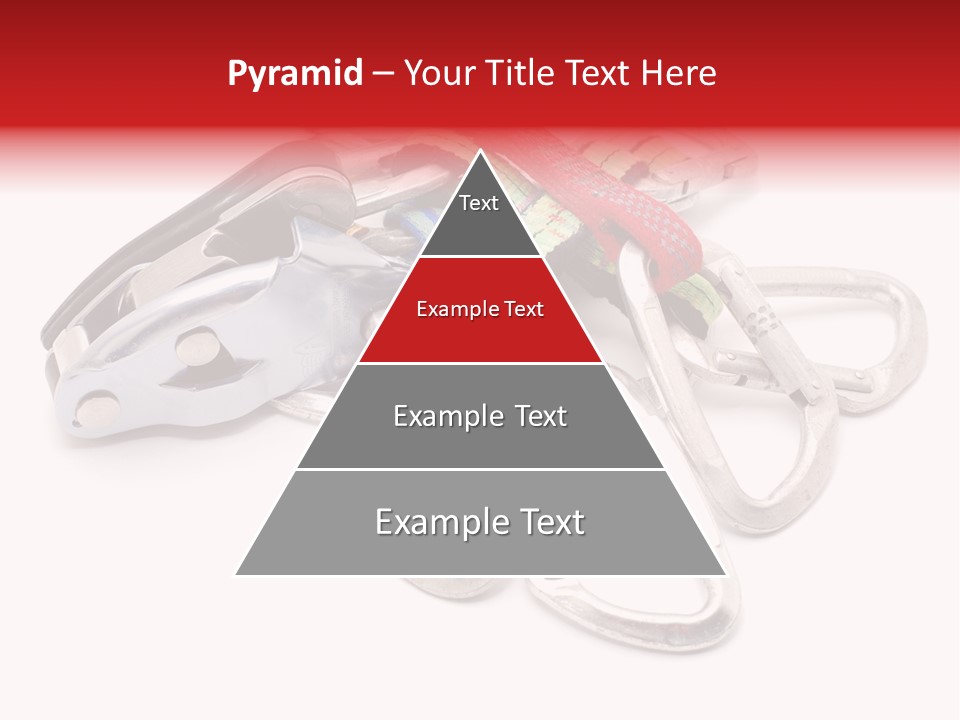 Pyramid – Your Title Text Here

Text

Example Text

Example Text

Example Text